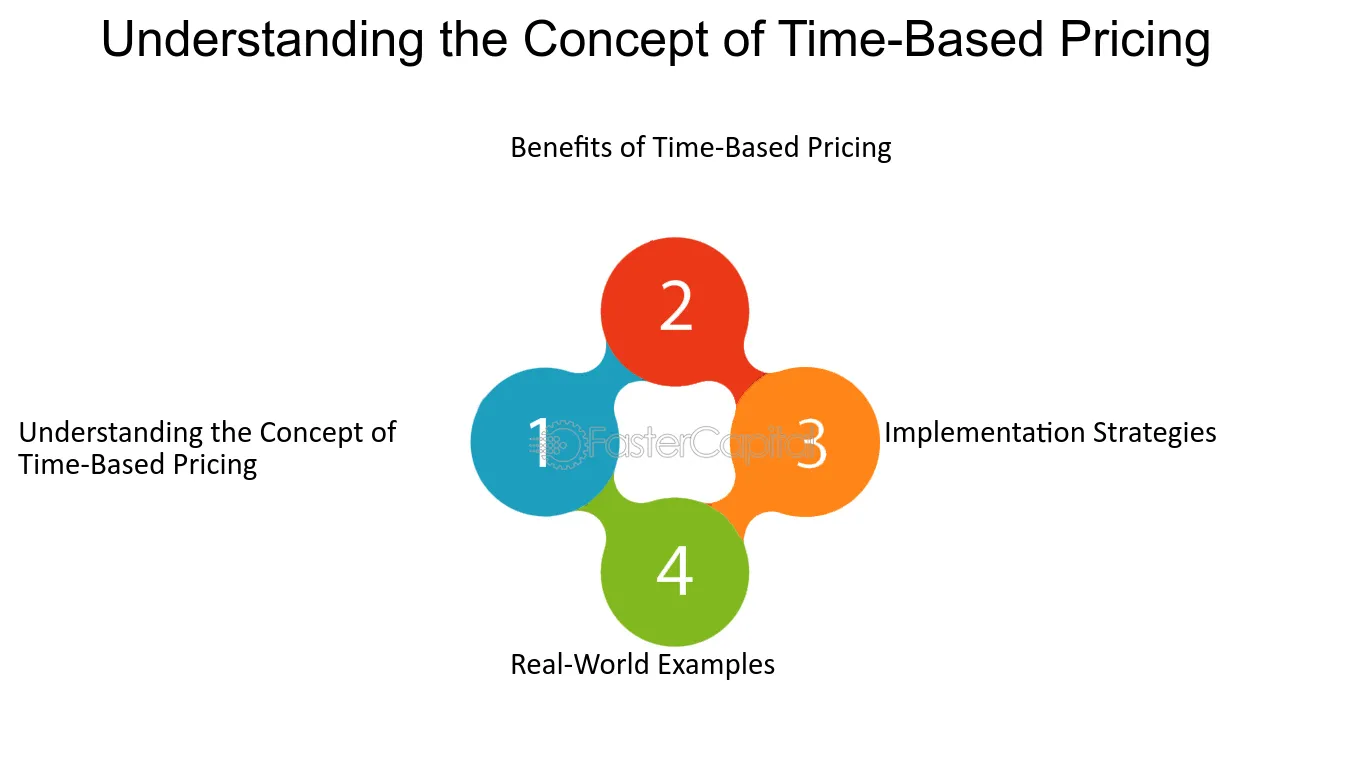 Understanding the Concept of Time-Based Pricing

Benefits of Time-Based Pricing

2

Understanding the Concept of Time-Based Pricing

1

FasterCapital

3

Implementation Strategies

4

Real-World Examples